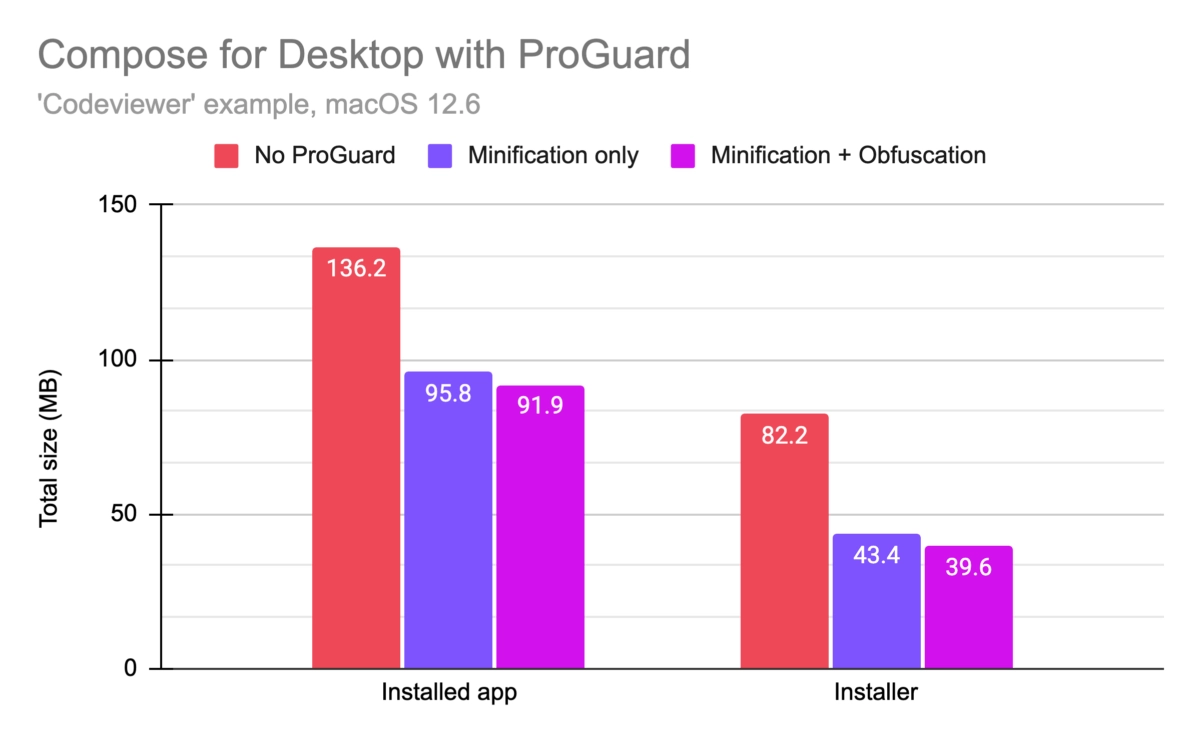 Compose for Desktop with ProGuard
'Codeviewer' example, macOS 12.6

No ProGuard
Minification only
Minification + Obfuscation

Total size (MB)

150
100
50
0

136.2
95.8
91.9
82.2
43.4
39.6

Installed app
Installer